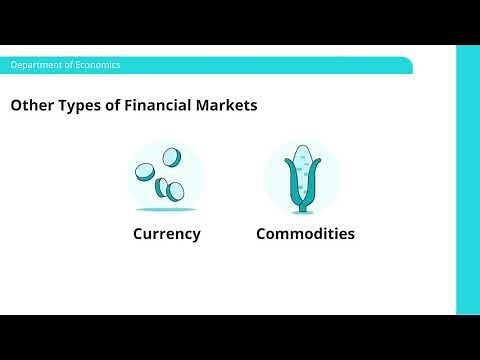 Department of Economics

Other Types of Financial Markets

Currency

Commodities